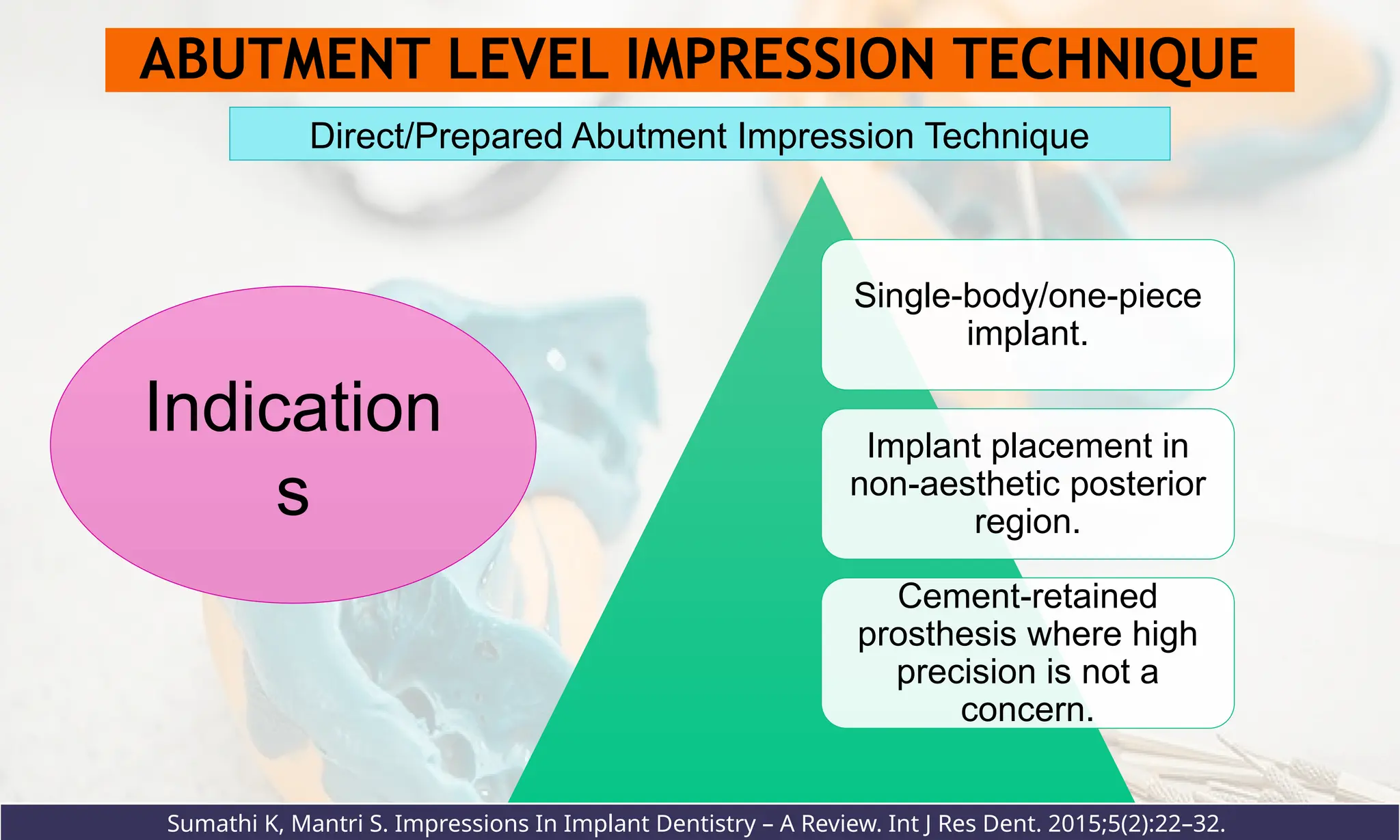 ABUTMENT LEVEL IMPRESSION TECHNIQUE

Direct/Prepared Abutment Impression Technique

Indication
s

Single-body/one-piece implant.

Implant placement in non-aesthetic posterior region.

Cement-retained prosthesis where high precision is not a concern.

Sumathi K, Mantri S. Impressions In Implant Dentistry – A Review. Int J Res Dent. 2015;5(2):22–32.